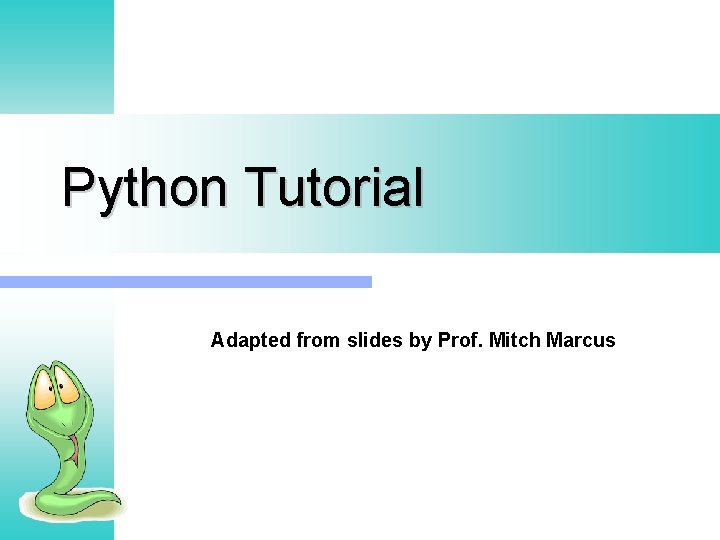 Python Tutorial

Adapted from slides by Prof. Mitch Marcus